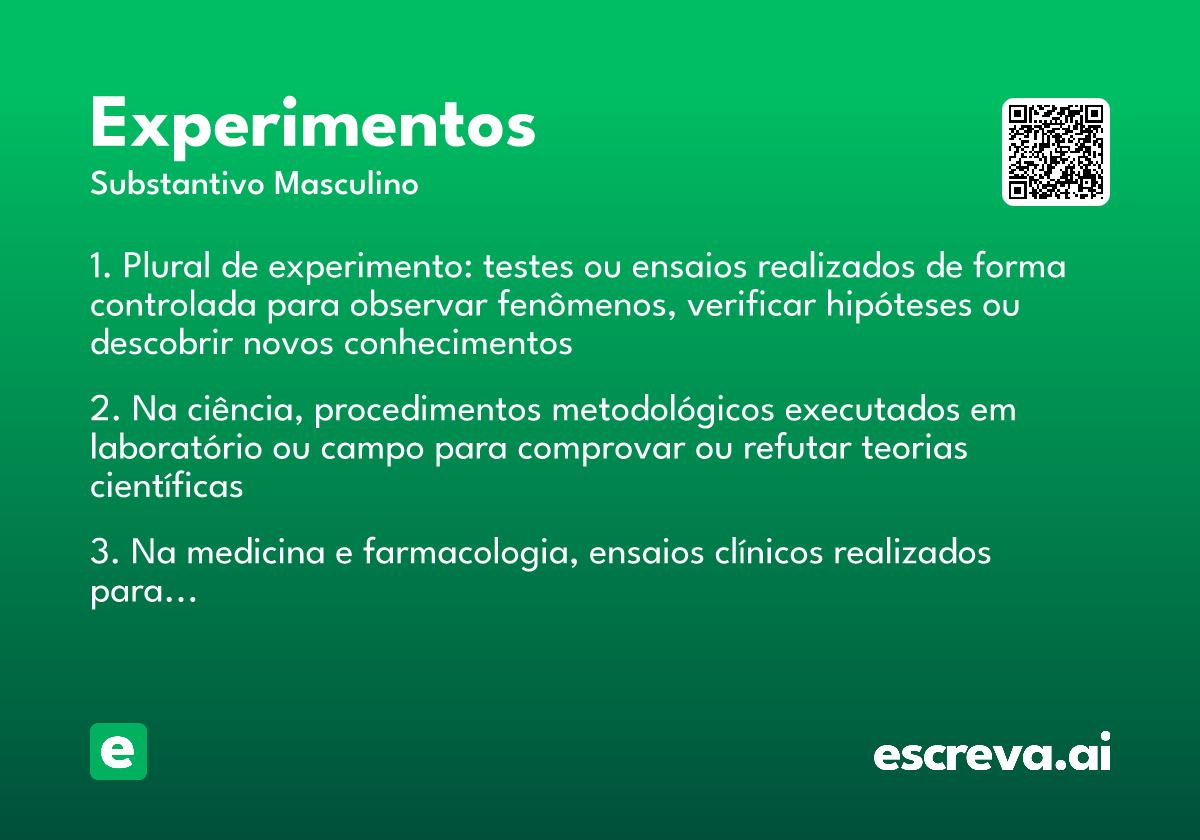 Experimentos
Substantivo Masculino

1. Plural de experimento: testes ou ensaios realizados de forma controlada para observar fenômenos, verificar hipóteses ou descobrir novos conhecimentos

2. Na ciência, procedimentos metodológicos executados em laboratório ou campo para comprovar ou refutar teorias científicas

3. Na medicina e farmacologia, ensaios clínicos realizados para...

e

escreva.ai